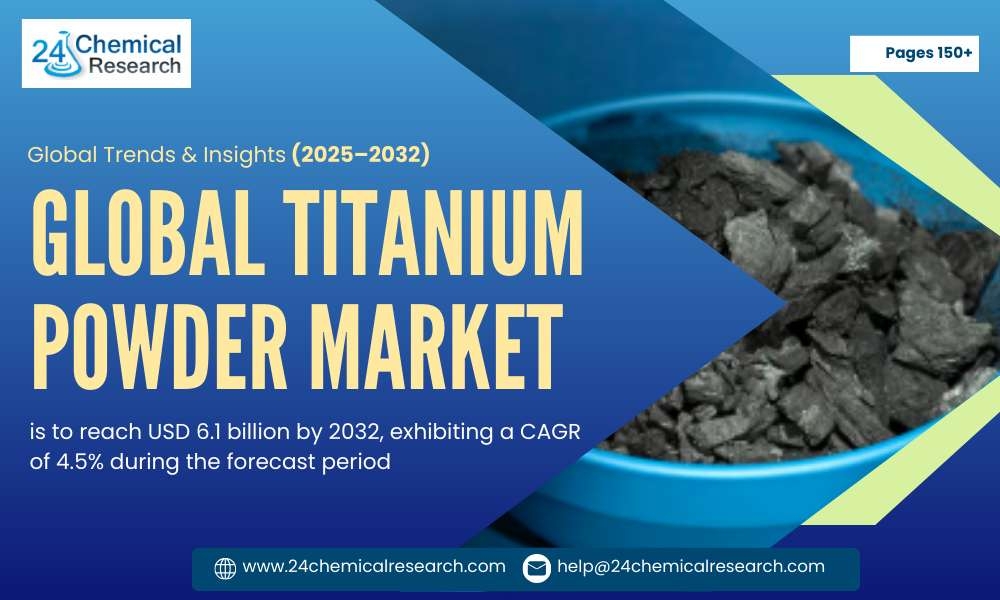 24 Chemical Research

Pages 150+

Global Trends & Insights (2025–2032)

GLOBAL TITANIUM POWDER MARKET

is to reach USD 6.1 billion by 2032, exhibiting a CAGR of 4.5% during the forecast period

www.24chemicalresearch.com help@24chemicalresearch.com